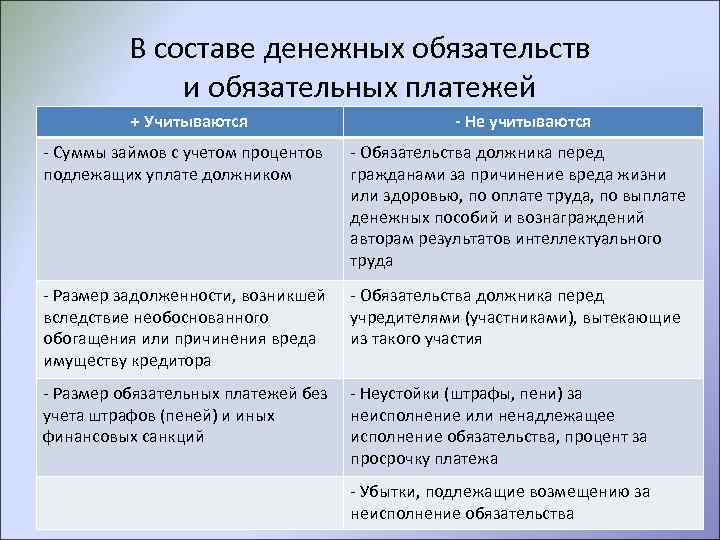 В составе денежных обязательств и обязательных платежей

| + Учитываются | - Не учитываются |
|---|---|
| - Суммы займов с учетом процентов подлежащих уплате должником | - Обязательства должника перед гражданами за причинение вреда жизни или здоровью, по оплате труда, по выплате денежных пособий и вознаграждений авторам результатов интеллектуального труда |
| - Размер задолженности, возникшей вследствие необоснованного обогащения или причинения вреда имуществу кредитора | - Обязательства должника перед учредителями (участниками), вытекающие из такого участия |
| - Размер обязательных платежей без учета штрафов (пеней) и иных финансовых санкций | - Неустойки (штрафы, пени) за неисполнение или ненадлежащее исполнение обязательства, процент за просрочку платежа |
| | - Убытки, подлежащие возмещению за неисполнение обязательства |